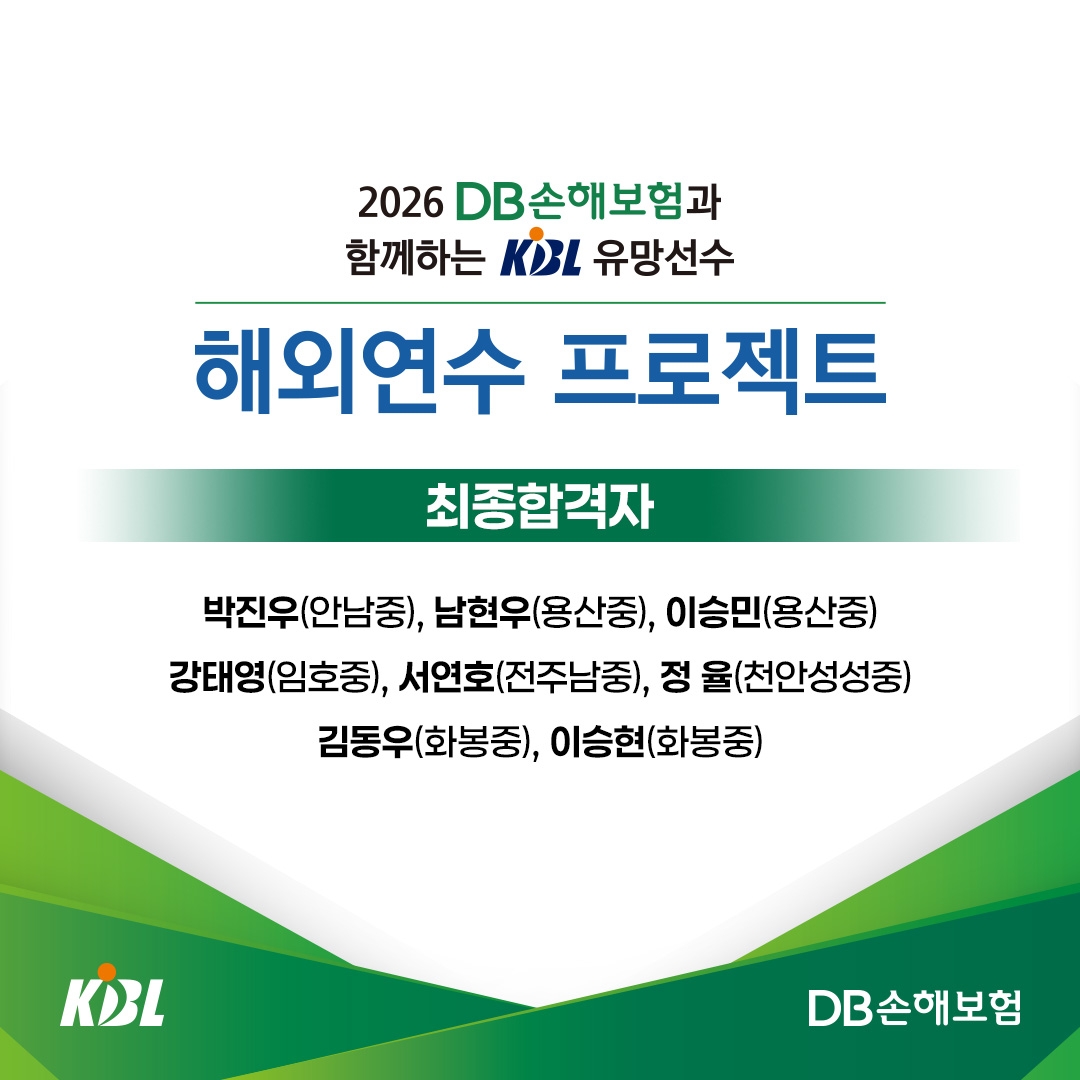 2026 DB손해보험과
함께하는 KBL 유망선수

해외연수 프로젝트

최종합격자

박진우(안남중), 남현우(용산중), 이승민(용산중)
강태영(임호중), 서연호(전주남중), 정 율(천안성성중)
김동우(화봉중), 이승현(화봉중)

KBL

DB손해보험